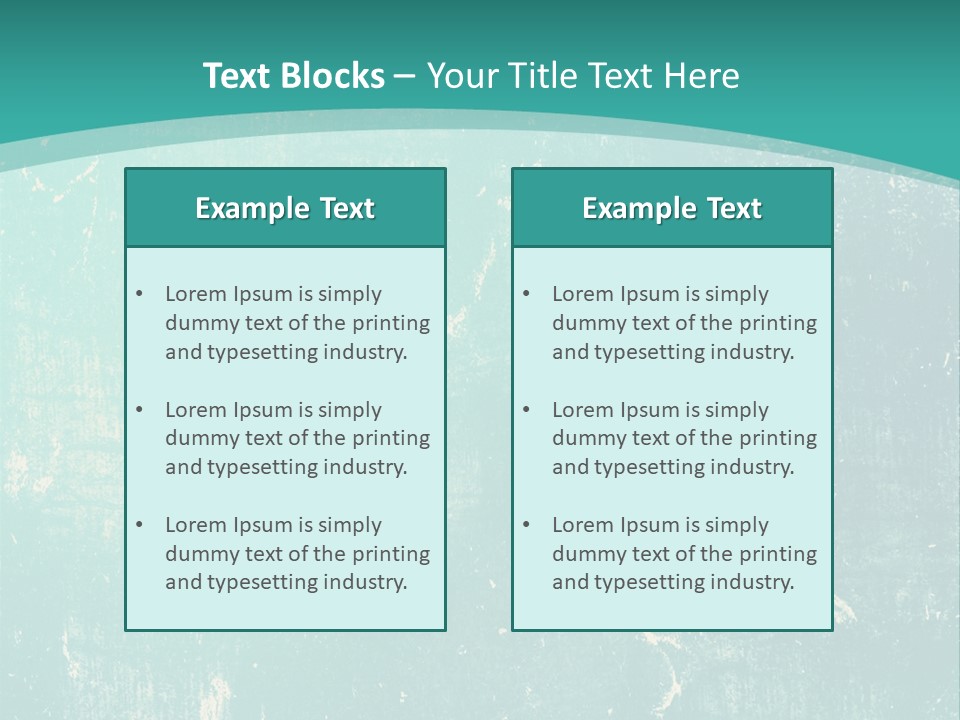 Text Blocks – Your Title Text Here

Example Text

• Lorem Ipsum is simply dummy text of the printing and typesetting industry.

• Lorem Ipsum is simply dummy text of the printing and typesetting industry.

• Lorem Ipsum is simply dummy text of the printing and typesetting industry.

Example Text

• Lorem Ipsum is simply dummy text of the printing and typesetting industry.

• Lorem Ipsum is simply dummy text of the printing and typesetting industry.

• Lorem Ipsum is simply dummy text of the printing and typesetting industry.